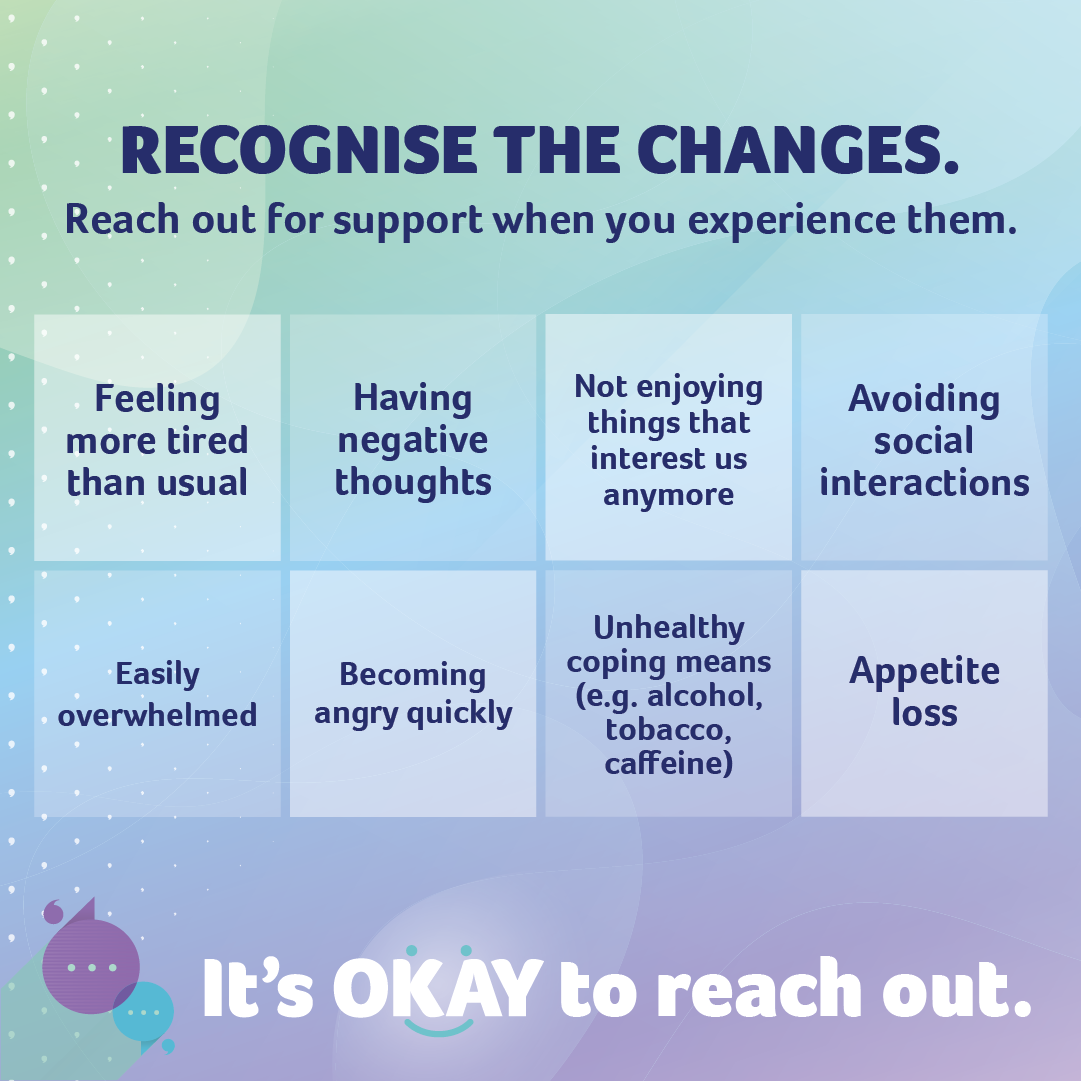 RECOGNISE THE CHANGES.

Reach out for support when you experience them.

Feeling more tired than usual

Having negative thoughts

Not enjoying things that interest us anymore

Avoiding social interactions

Easily overwhelmed

Becoming angry quickly

Unhealthy coping means (e.g. alcohol, tobacco, caffeine)

Appetite loss

It's OKAY to reach out.